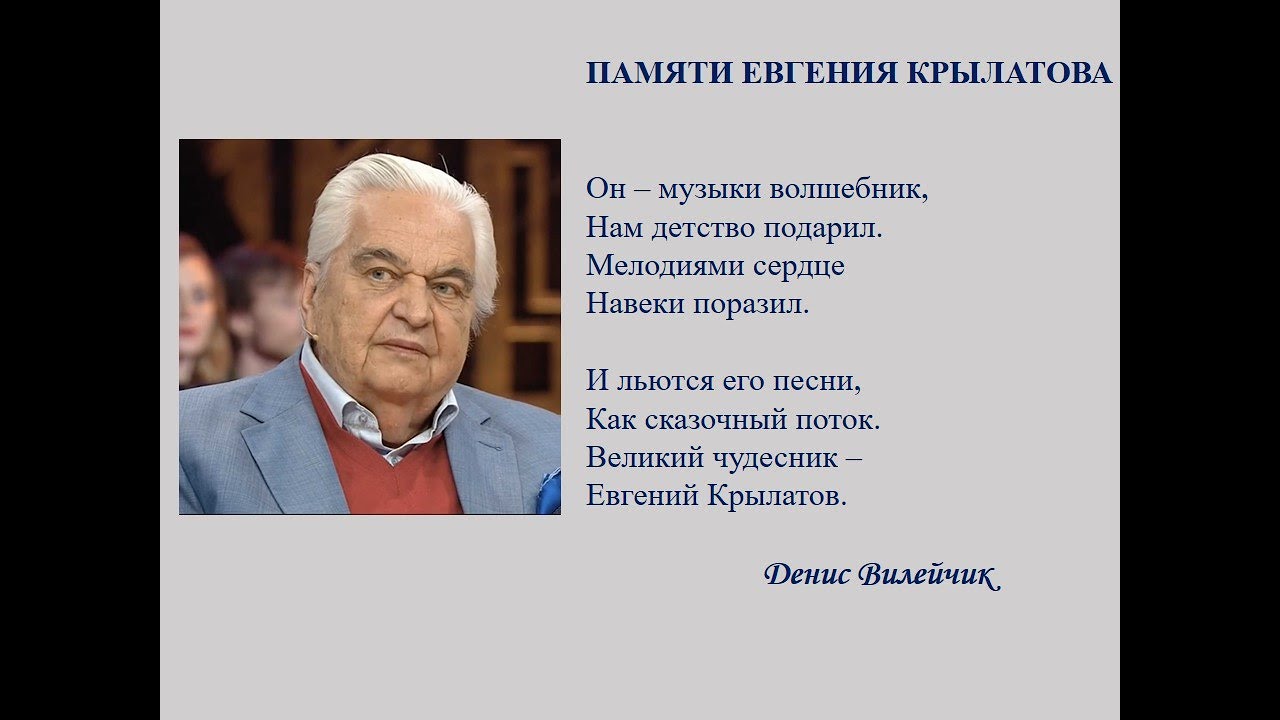 ПАМЯТИ ЕВГЕНИЯ КРЫЛАТОВА

Он – музыки волшебник,
Нам детство подарил.
Мелодиями сердце
Навеки поразил.

И льются его песни,
Как сказочный поток.
Великий чудесник –
Евгений Крылатов.

Денис Вилейчик